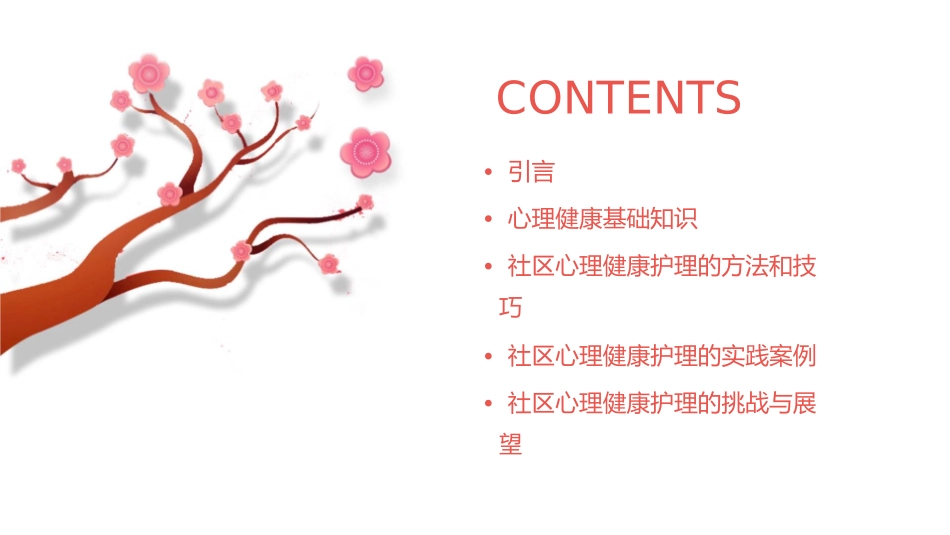 CONTENTS

• 引言
• 心理健康基础知识
• 社区心理健康护理的方法和技巧
• 社区心理健康护理的实践案例
• 社区心理健康护理的挑战与展望